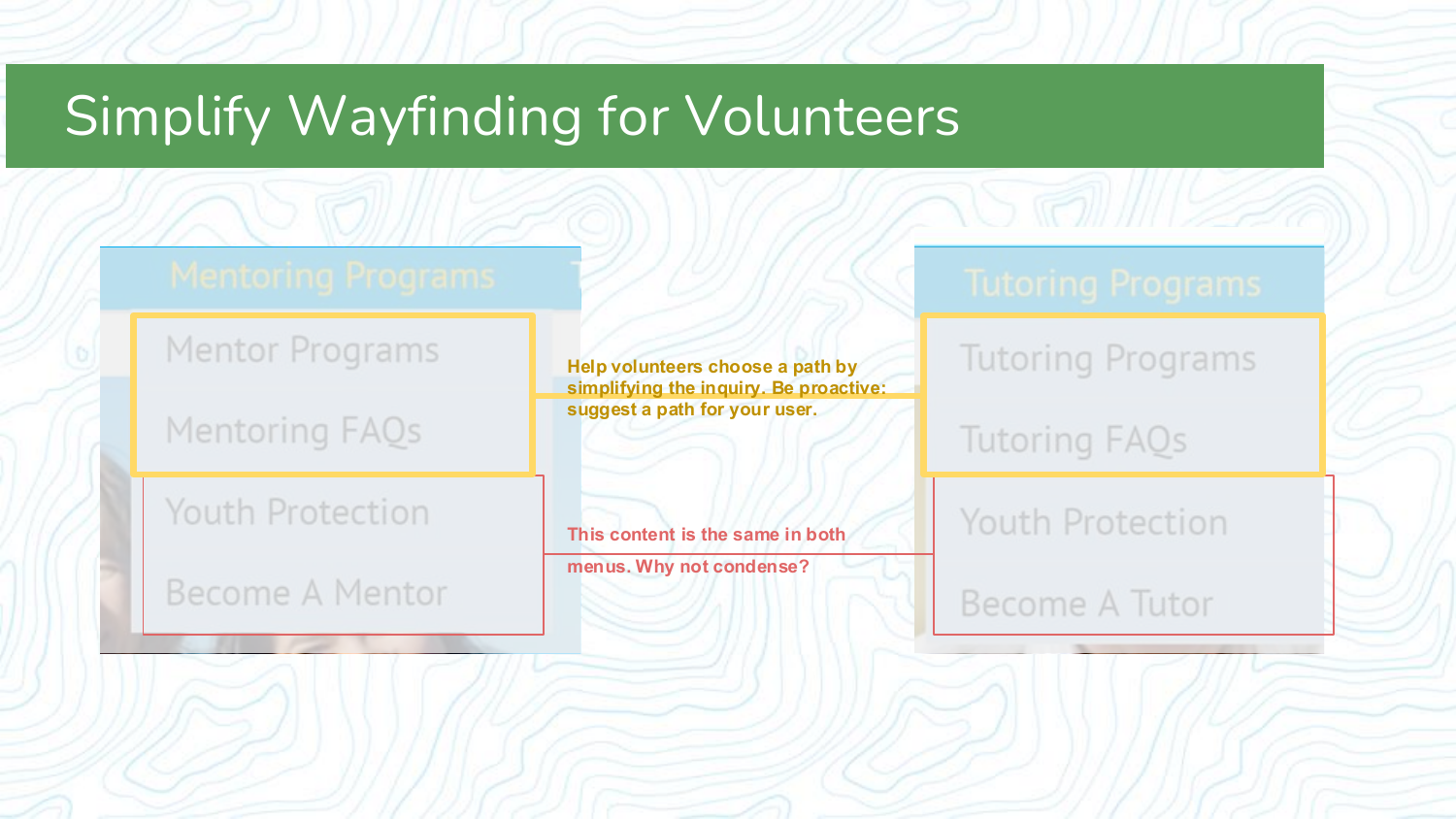 Simplify Wayfinding for Volunteers

Mentoring Programs

Mentor Programs

Mentoring FAQs

Youth Protection

Become A Mentor

Help volunteers choose a path by simplifying the inquiry. Be proactive: suggest a path for your user.

This content is the same in both menus. Why not condense?

Tutoring Programs

Tutoring Programs

Tutoring FAQs

Youth Protection

Become A Tutor